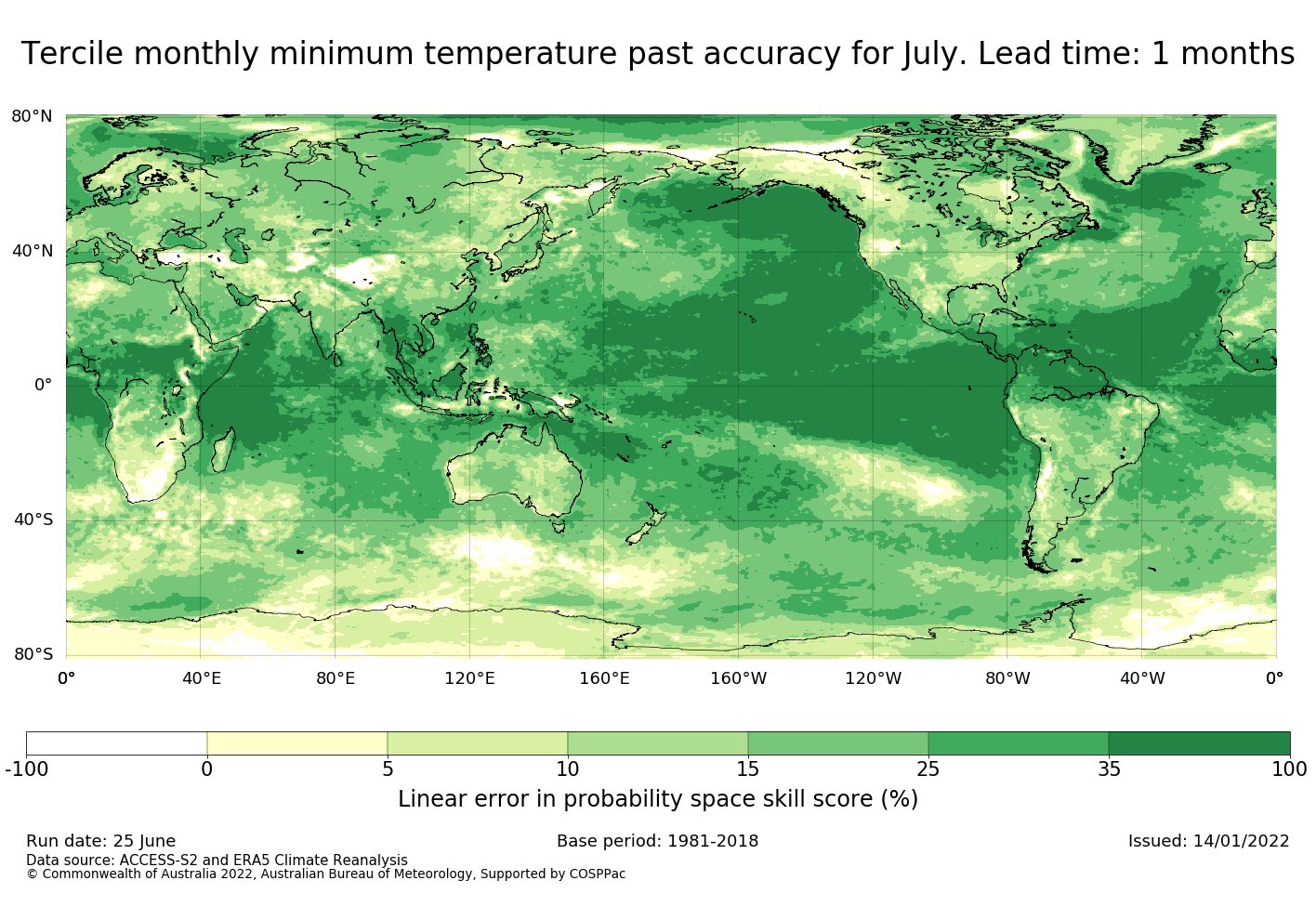 Tercile monthly minimum temperature past accuracy for July. Lead time: 1 months

80°N
40°N
0°
40°S
80°S

0° 40°E 80°E 120°E 160°E 160°W 120°W 80°W 40°W 0°

-100 0 5 10 15 25 35 100

Linear error in probability space skill score (%)

Run date: 25 June
Base period: 1981-2018
Issued: 14/01/2022
Data source: ACCESS-S2 and ERA5 Climate Reanalysis
© Commonwealth of Australia 2022, Australian Bureau of Meteorology, Supported by COSPPac